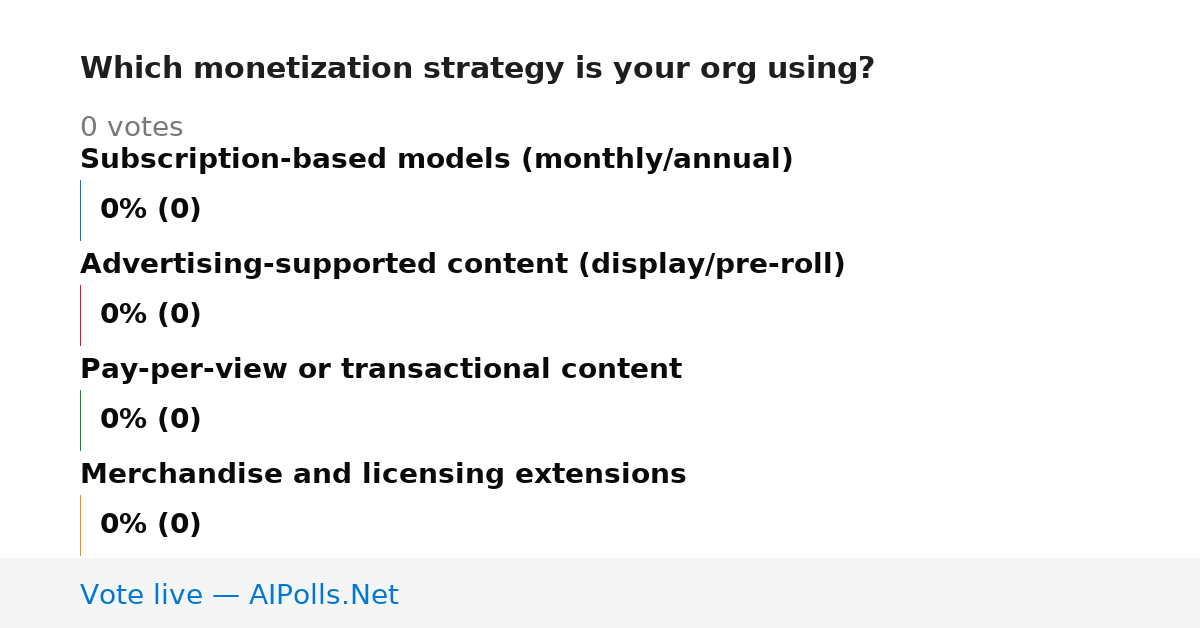 Which monetization strategy is your org using?

0 votes

Subscription-based models (monthly/annual)

0% (0)

Advertising-supported content (display/pre-roll)

0% (0)

Pay-per-view or transactional content

0% (0)

Merchandise and licensing extensions

0% (0)

Vote live — AIPolls.Net